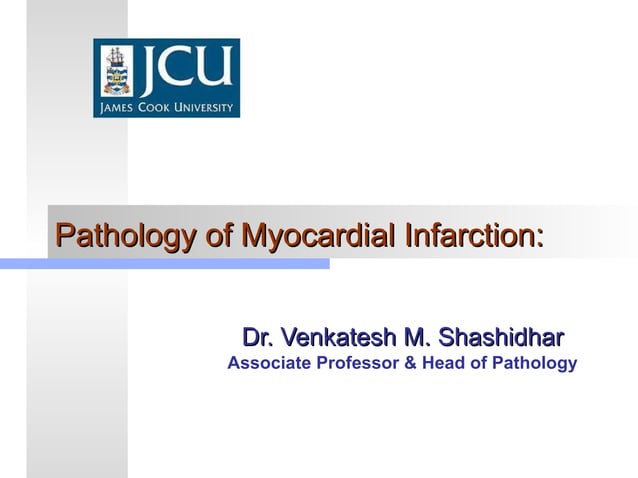 JCU
JAMES COOK UNIVERSITY

Pathology of Myocardial Infarction:

Dr. Venkatesh M. Shashidhar
Associate Professor & Head of Pathology